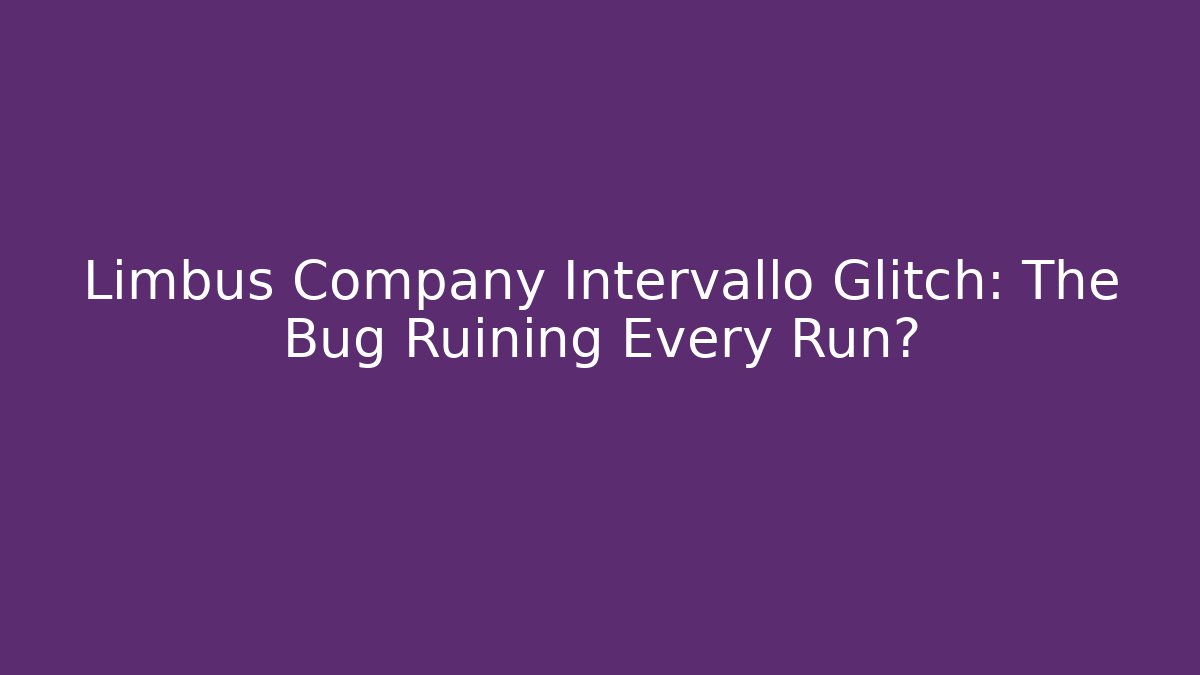 Limbus Company Intervallo Glitch: The Bug Ruining Every Run?